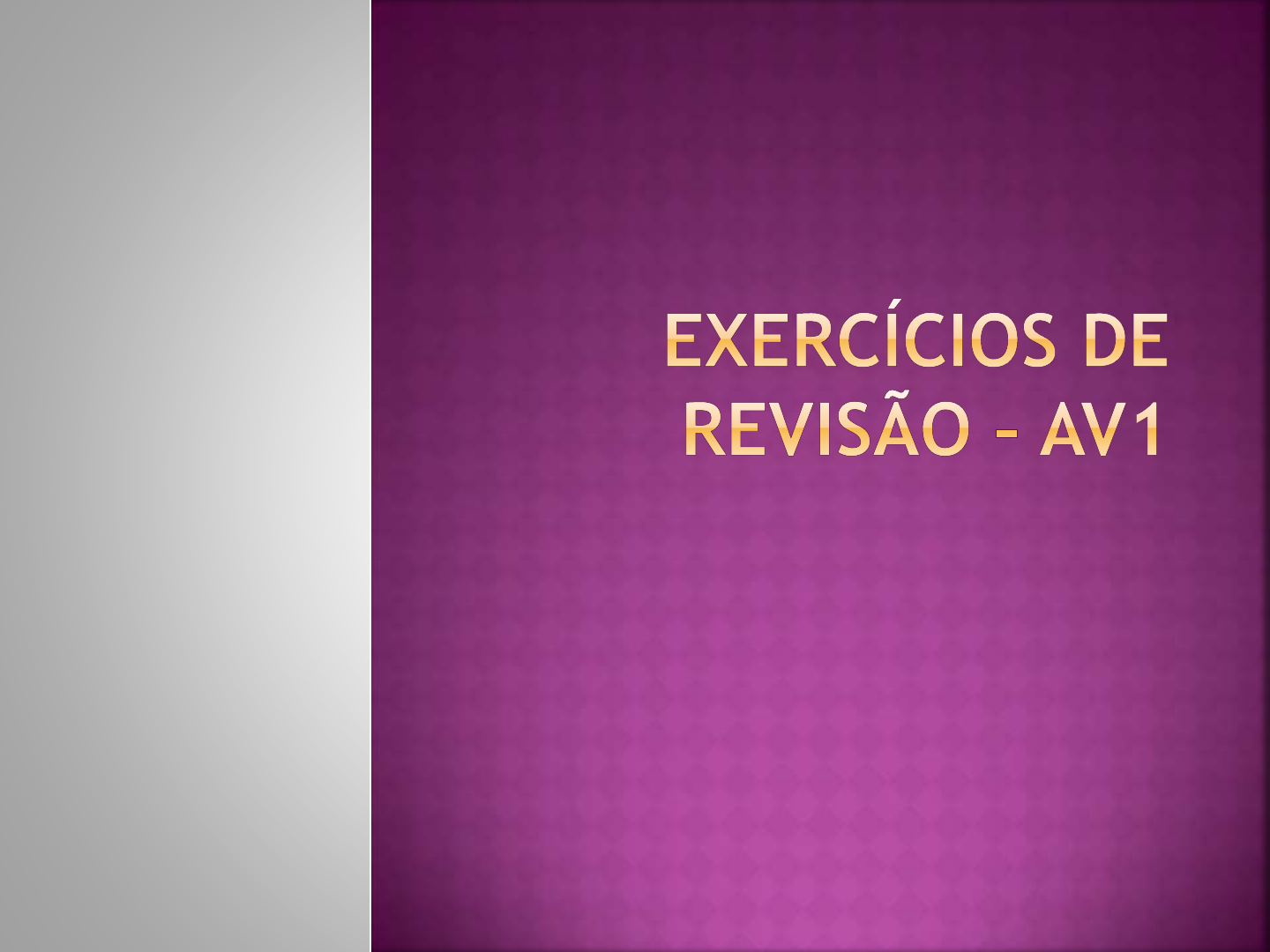 EXERCÍCIOS DE REVISÃO – AV1